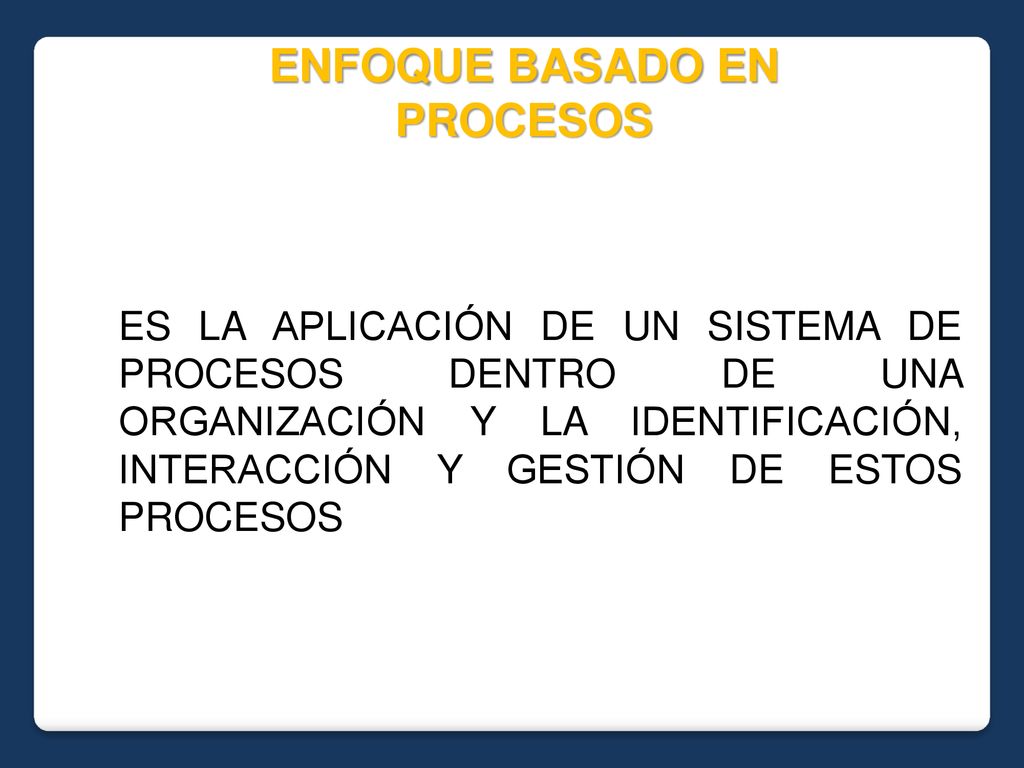 ENFOQUE BASADO EN PROCESOS

ES LA APLICACIÓN DE UN SISTEMA DE PROCESOS DENTRO DE UNA ORGANIZACIÓN Y LA IDENTIFICACIÓN, INTERACCIÓN Y GESTIÓN DE ESTOS PROCESOS